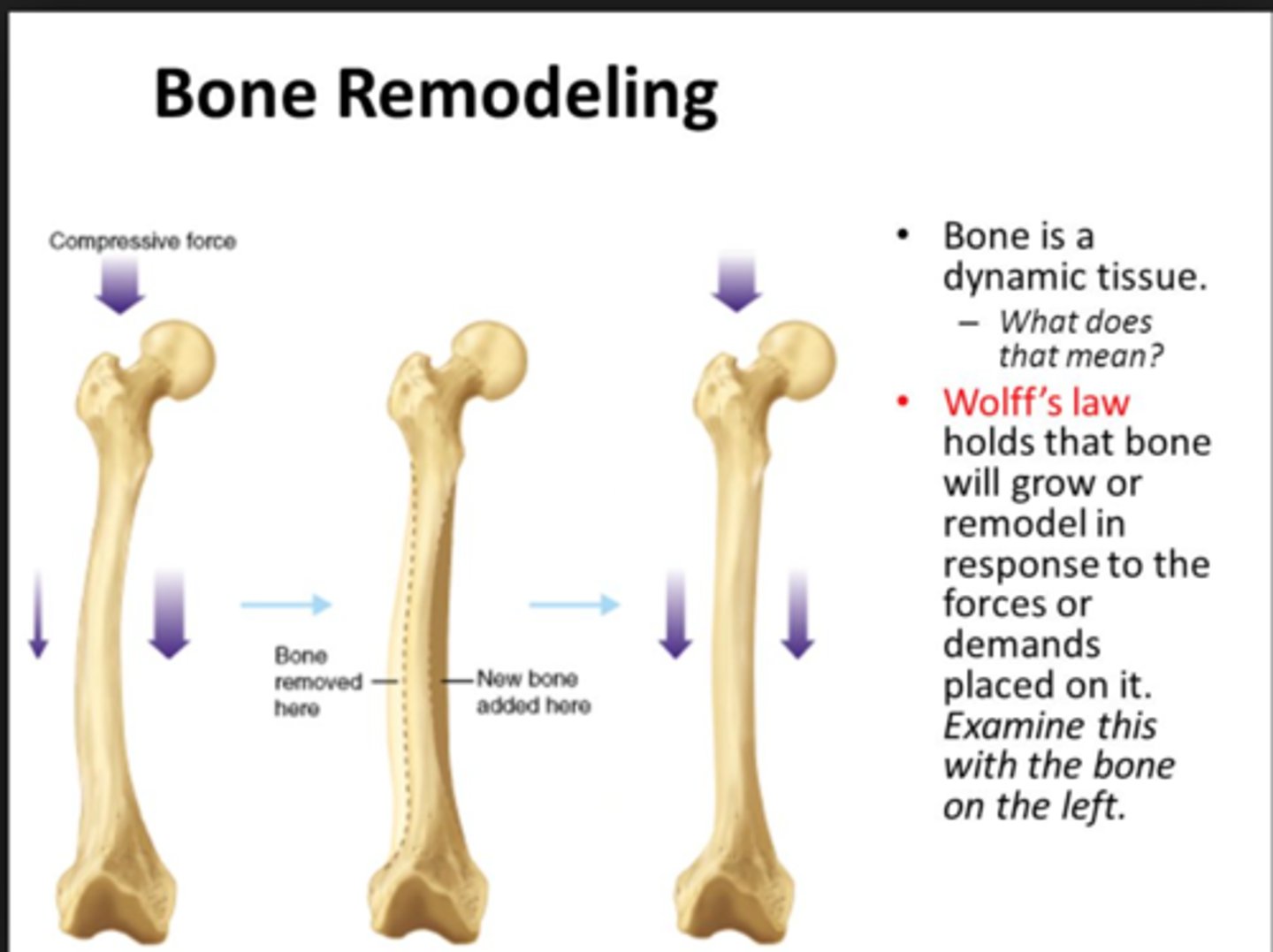 Bone Remodeling

Compressive force

Bone removed here

New bone added here

• Bone is a dynamic tissue.
– What does that mean?

• Wolff's law holds that bone will grow or remodel in response to the forces or demands placed on it. Examine this with the bone on the left.